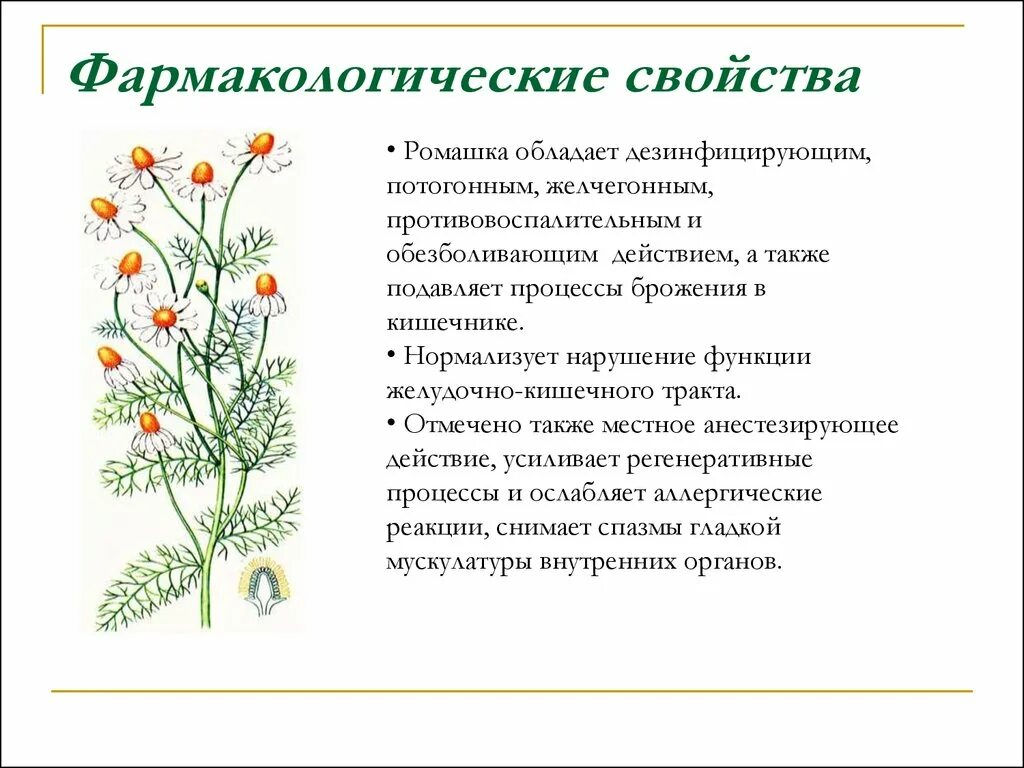 Фармакологические свойства

• Ромашка обладает дезинфицирующим, потогонным, желчегонным, противовоспалительным и обезболивающим действием, а также подавляет процессы брожения в кишечнике.
• Нормализует нарушение функции желудочно-кишечного тракта.
• Отмечено также местное анестезирующее действие, усиливает регенеративные процессы и ослабляет аллергические реакции, снимает спазмы гладкой мускулатуры внутренних органов.